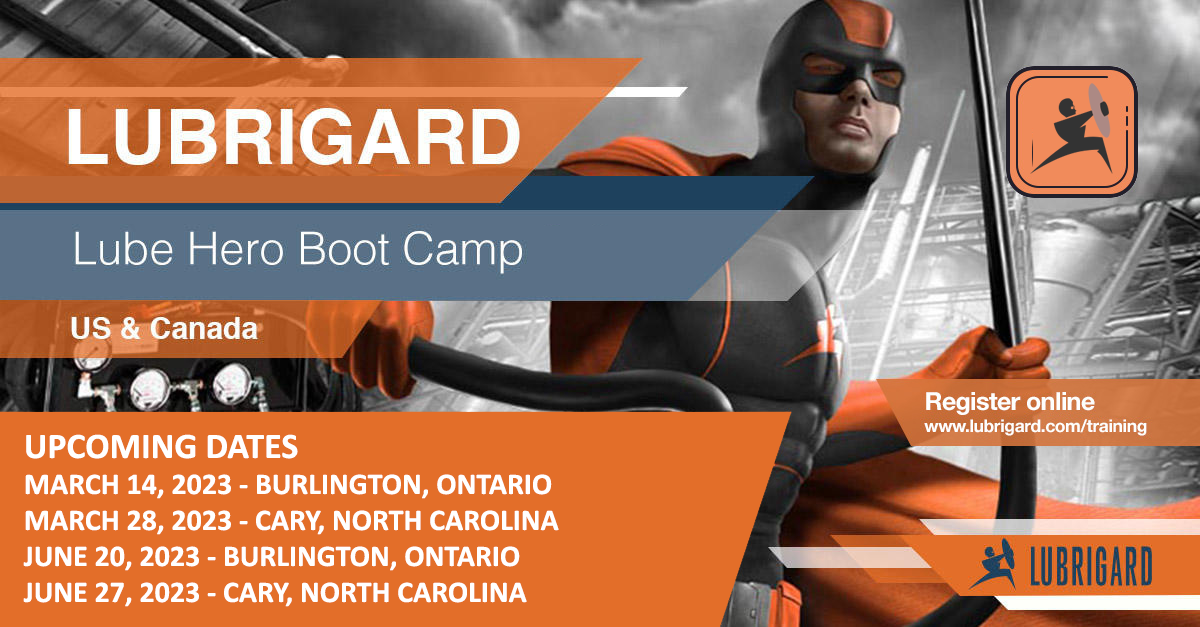 LUBRIGARD

Lube Hero Boot Camp

US & Canada

Register online
www.lubrigard.com/training

UPCOMING DATES
MARCH 14, 2023 - BURLINGTON, ONTARIO
MARCH 28, 2023 - CARY, NORTH CAROLINA
JUNE 20, 2023 - BURLINGTON, ONTARIO
JUNE 27, 2023 - CARY, NORTH CAROLINA

LUBRIGARD